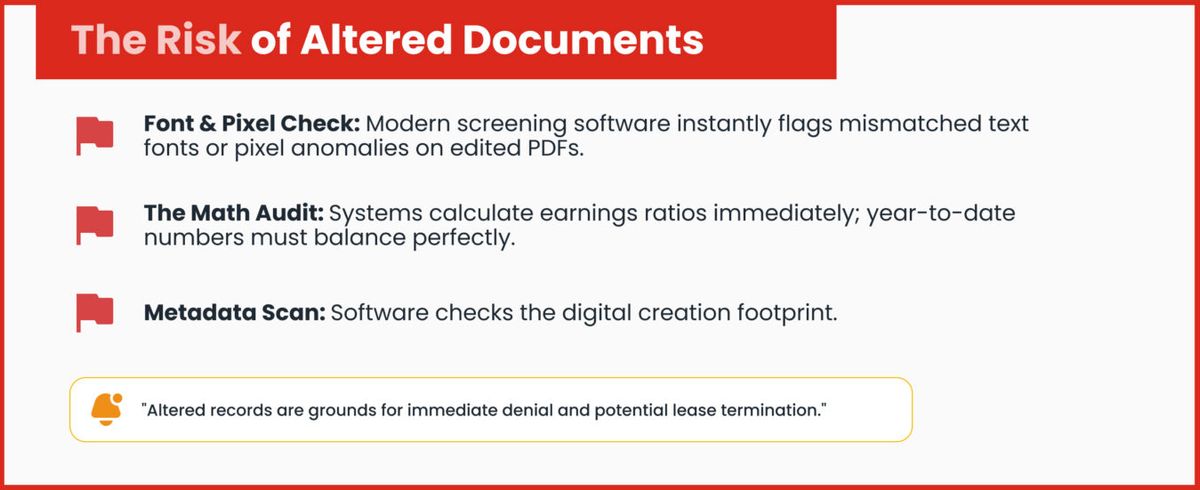 The Risk of Altered Documents

Font & Pixel Check: Modern screening software instantly flags mismatched text fonts or pixel anomalies on edited PDFs.

The Math Audit: Systems calculate earnings ratios immediately; year-to-date numbers must balance perfectly.

Metadata Scan: Software checks the digital creation footprint.

"Altered records are grounds for immediate denial and potential lease termination."